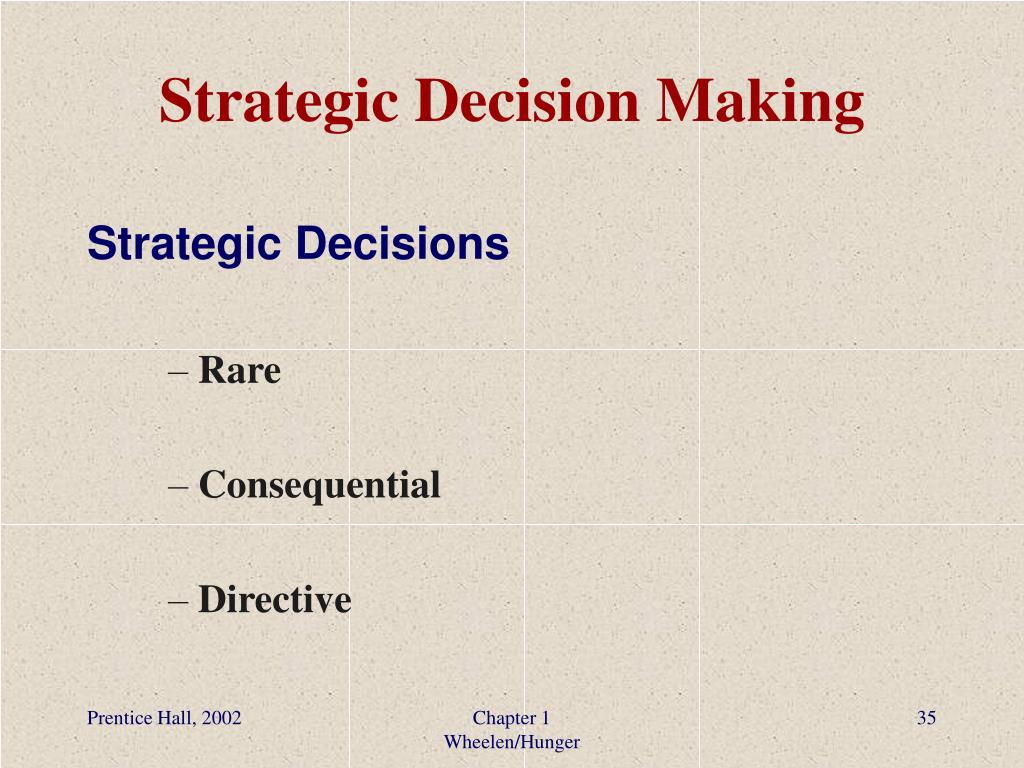 Strategic Decision Making

Strategic Decisions

– Rare

– Consequential

– Directive

Prentice Hall, 2002

Chapter 1
Wheelen/Hunger

35